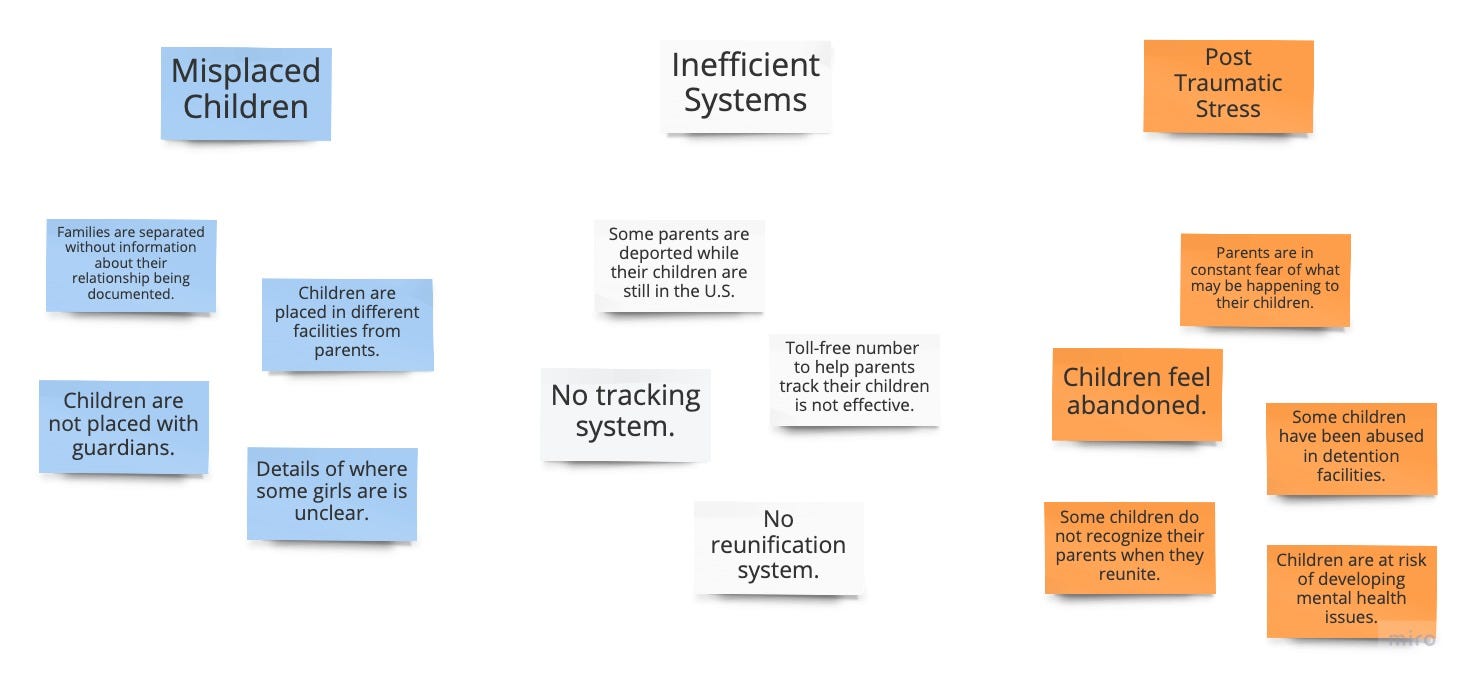 Misplaced Children

Families are separated without information about their relationship being documented.

Children are placed in different facilities from parents.

Children are not placed with guardians.

Details of where some girls are is unclear.

Inefficient Systems

Some parents are deported while their children are still in the U.S.

Toll-free number to help parents track their children is not effective.

No tracking system.

No reunification system.

Post Traumatic Stress

Parents are in constant fear of what may be happening to their children.

Children feel abandoned.

Some children have been abused in detention facilities.

Some children do not recognize their parents when they reunite.

Children are at risk of developing mental health issues.

miro